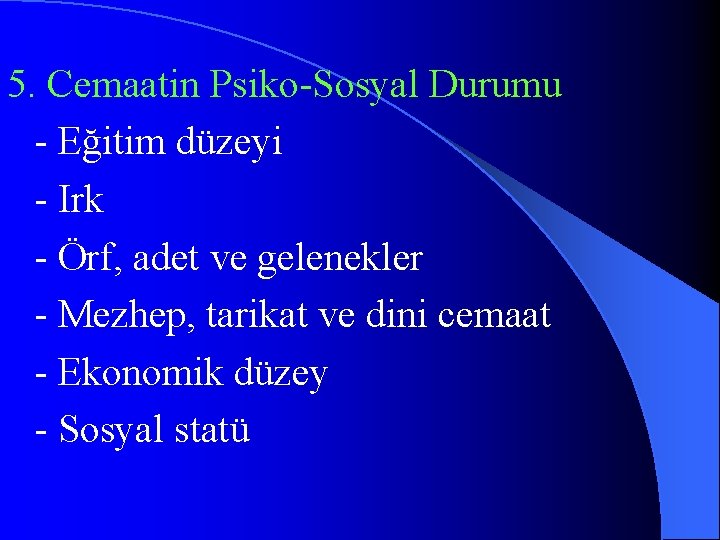 5. Cemaatin Psiko-Sosyal Durumu

- Eğitim düzeyi
- Irk
- Örf, adet ve gelenekler
- Mezhep, tarikat ve dini cemaat
- Ekonomik düzey
- Sosyal statü